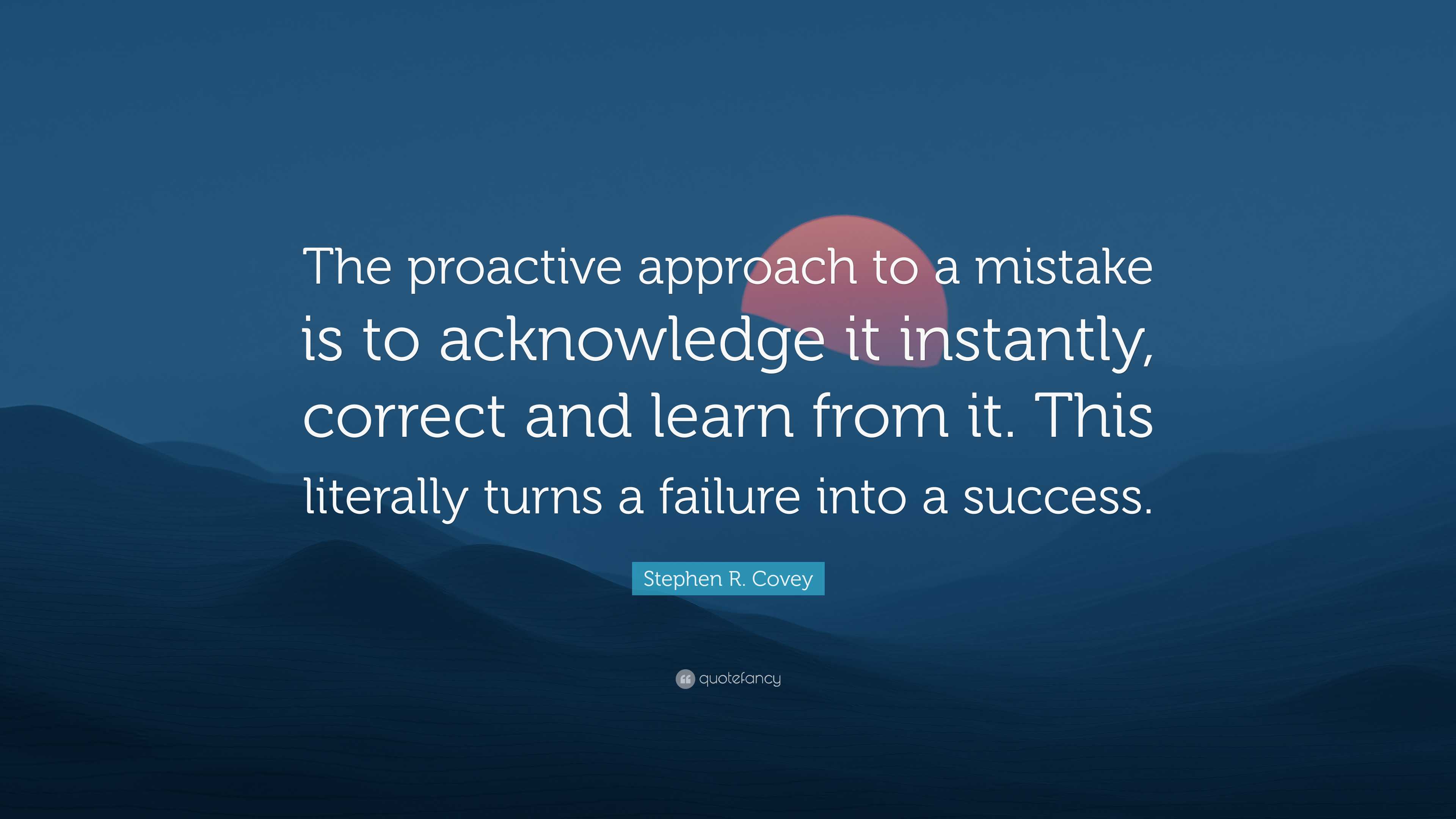 The proactive approach to a mistake is to acknowledge it instantly, correct and learn from it. This literally turns a failure into a success.

Stephen R. Covey

quotefancy